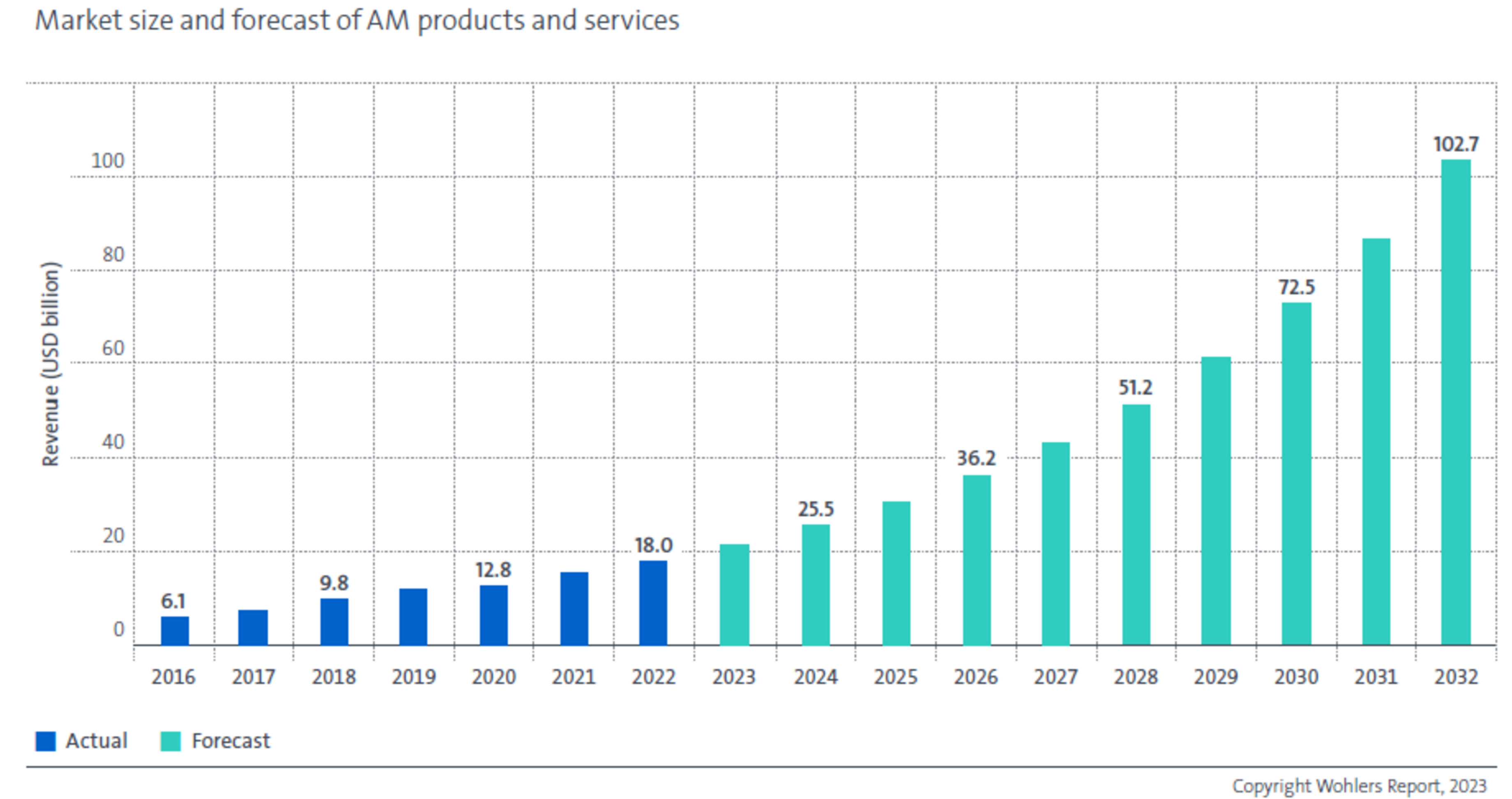 Market size and forecast of AM products and services

Revenue (USD billion)

100
80
60
40
20
0

6.1
9.8
12.8
18.0
25.5
36.2
51.2
72.5
102.7

2016 2017 2018 2019 2020 2021 2022 2023 2024 2025 2026 2027 2028 2029 2030 2031 2032

Actual Forecast

Copyright Wohlers Report, 2023